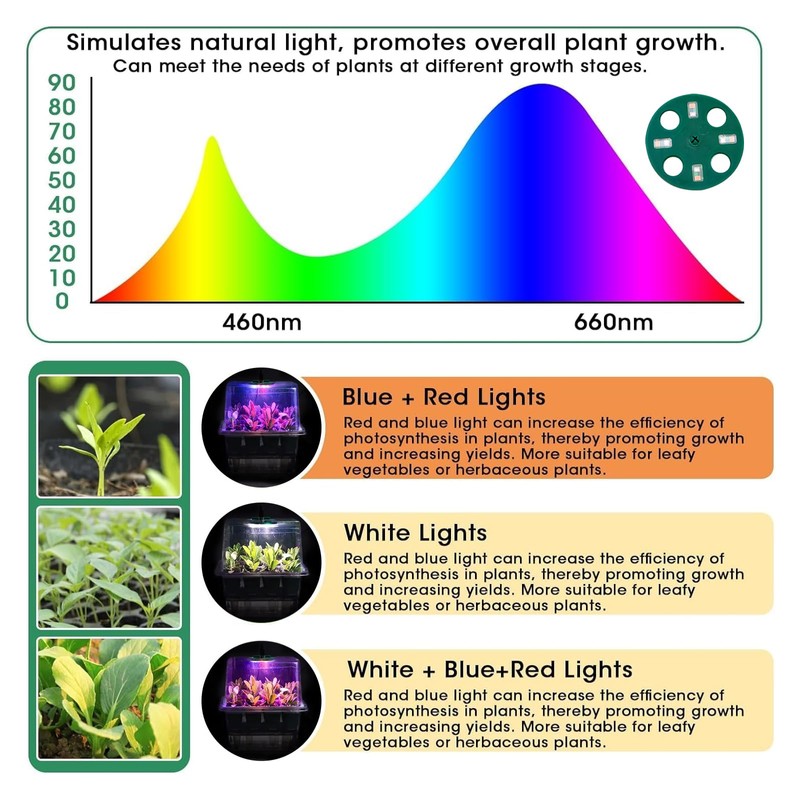 Simulates natural light, promotes overall plant growth.
Can meet the needs of plants at different growth stages.

90
80
70
60
50
40
30
20
10
0

460nm
660nm

Blue + Red Lights
Red and blue light can increase the efficiency of photosynthesis in plants, thereby promoting growth and increasing yields. More suitable for leafy vegetables or herbaceous plants.

White Lights
Red and blue light can increase the efficiency of photosynthesis in plants, thereby promoting growth and increasing yields. More suitable for leafy vegetables or herbaceous plants.

White + Blue+Red Lights
Red and blue light can increase the efficiency of photosynthesis in plants, thereby promoting growth and increasing yields. More suitable for leafy vegetables or herbaceous plants.